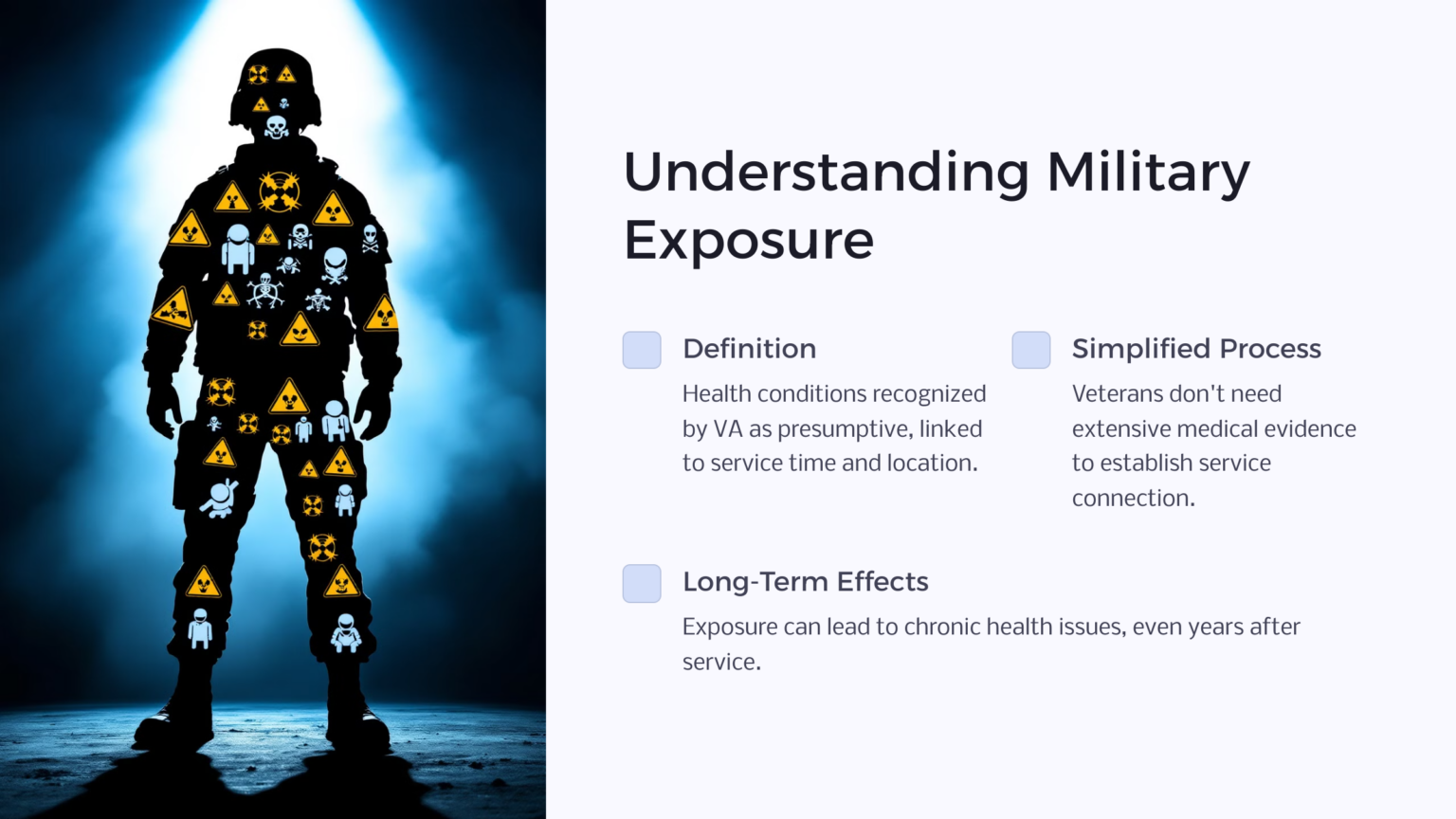 Understanding Military Exposure

Definition

Health conditions recognized by VA as presumptive, linked to service time and location.

Simplified Process

Veterans don't need extensive medical evidence to establish service connection.

Long-Term Effects

Exposure can lead to chronic health issues, even years after service.